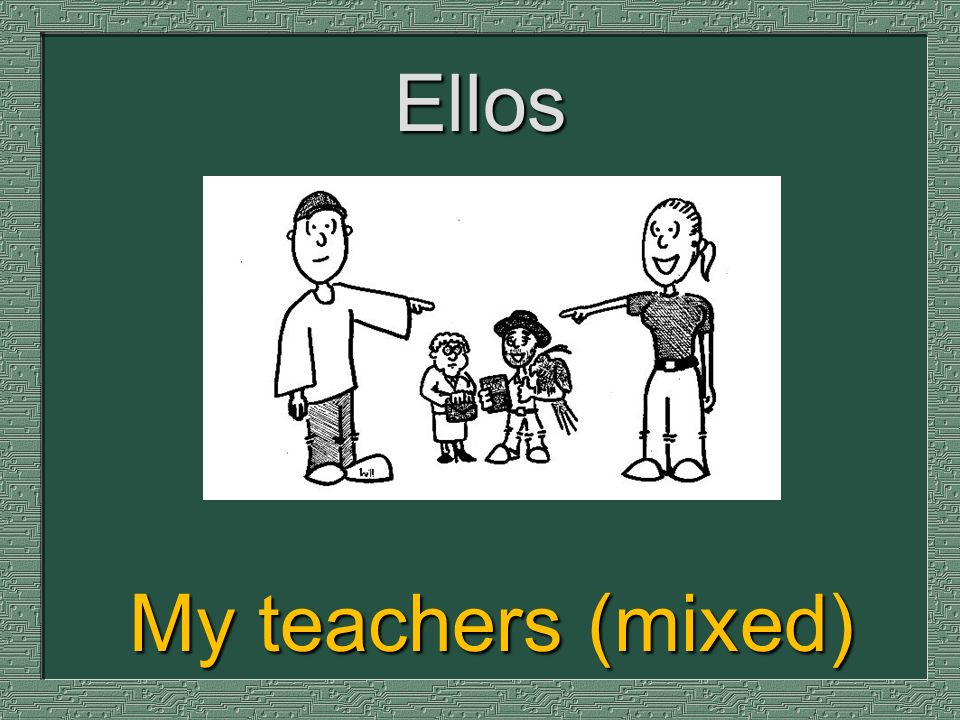 Ellos

wil

My teachers (mixed)